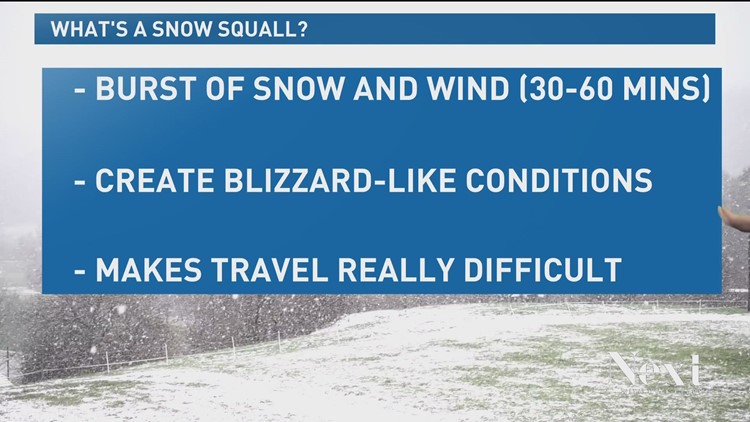 WHAT'S A SNOW SQUALL?

- BURST OF SNOW AND WIND (30-60 MINS)

- CREATE BLIZZARD-LIKE CONDITIONS

- MAKES TRAVEL REALLY DIFFICULT

Next